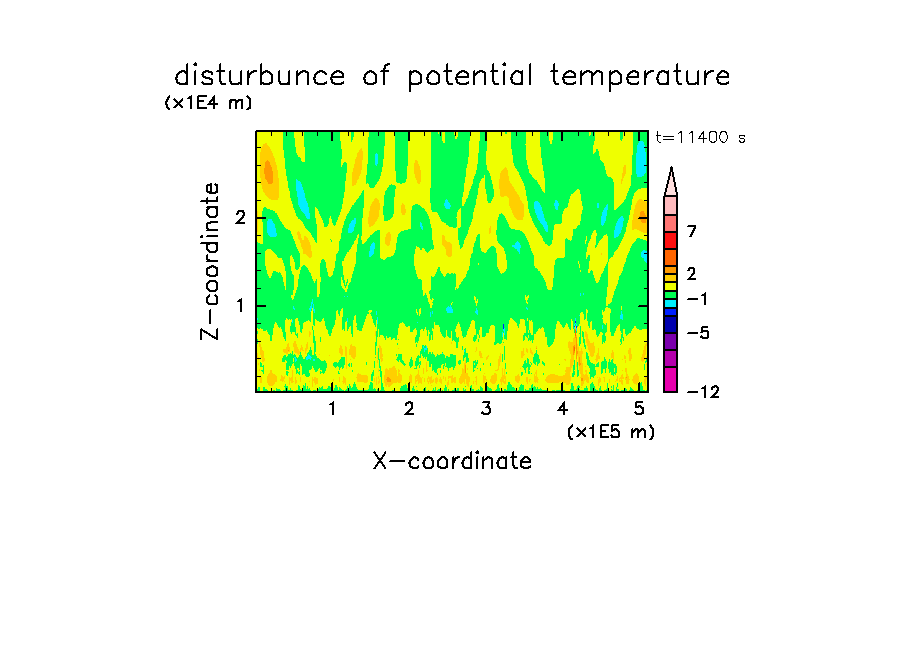 disturbunce of potential temperature
(x1E4 m)
t=11400 s
Z-coordinate
2
1
7
2
−1
−5
−12
1 2 3 4 5
(x1E5 m)
X-coordinate